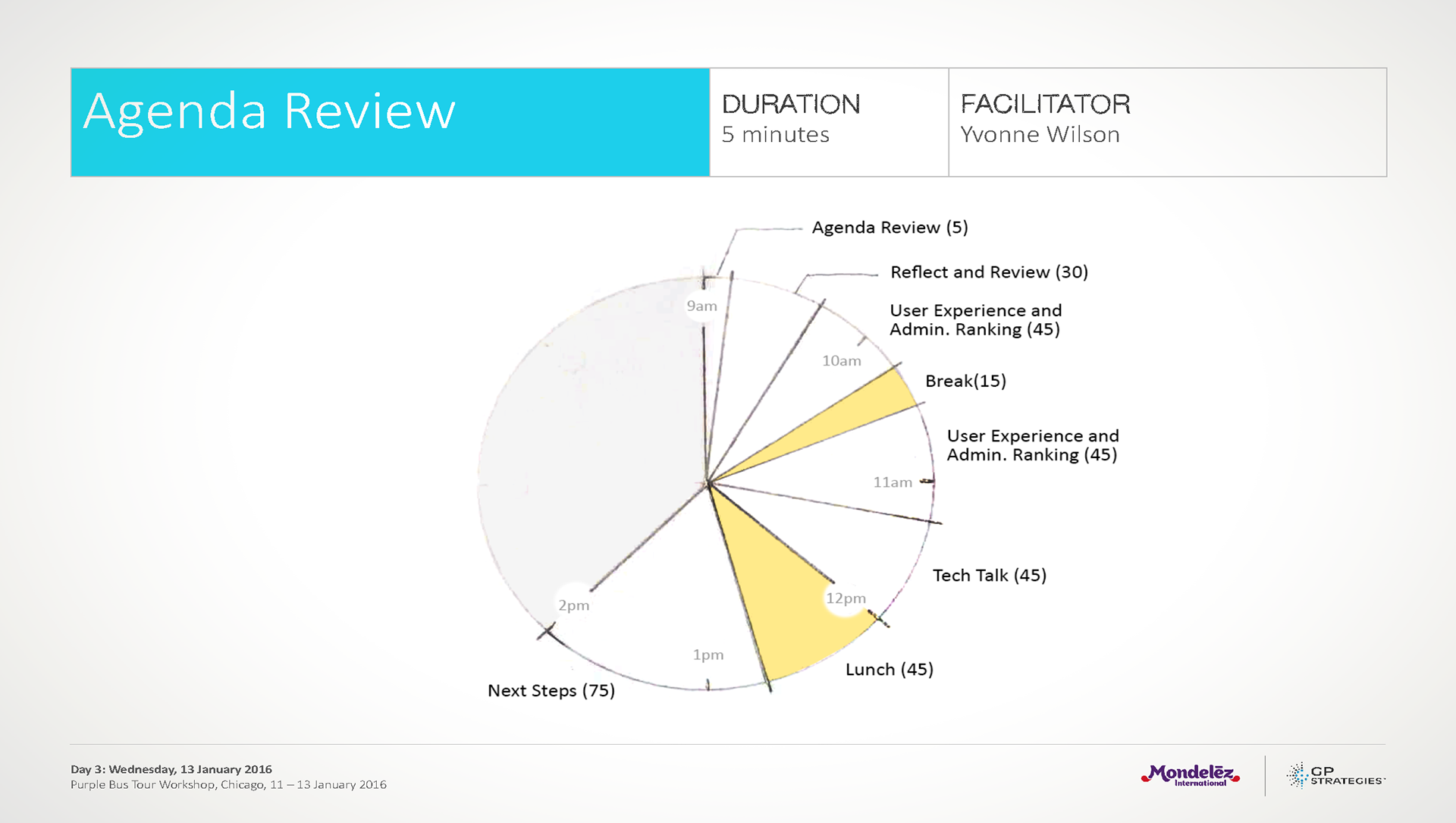 Agenda Review

DURATION
5 minutes

FACILITATOR
Yvonne Wilson

Agenda Review (5)
Reflect and Review (30)
User Experience and Admin. Ranking (45)
Break(15)
User Experience and Admin. Ranking (45)
Tech Talk (45)
Lunch (45)
Next Steps (75)

9am
10am
11am
12pm
1pm
2pm

Day 3: Wednesday, 13 January 2016
Purple Bus Tour Workshop, Chicago, 11 – 13 January 2016

Mondelēz International

GP STRATEGIES